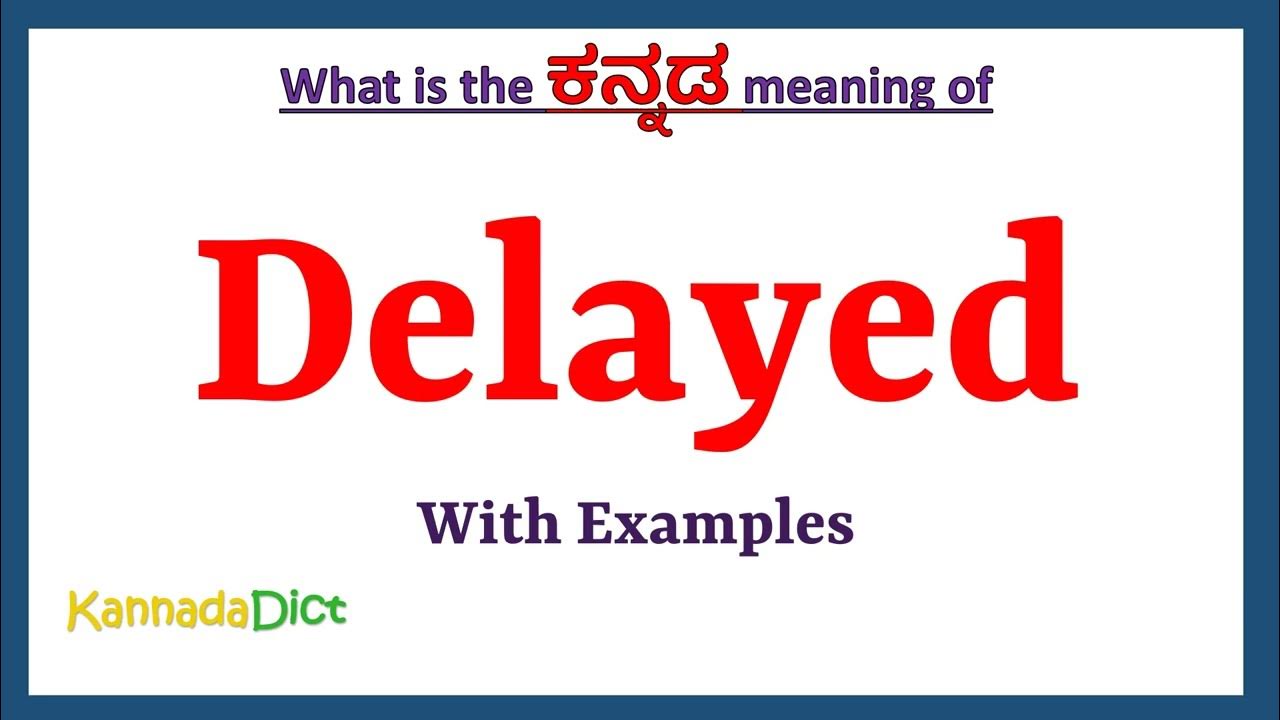 What is the ಕನ್ನಡ meaning of

Delayed

With Examples

KannadaDict